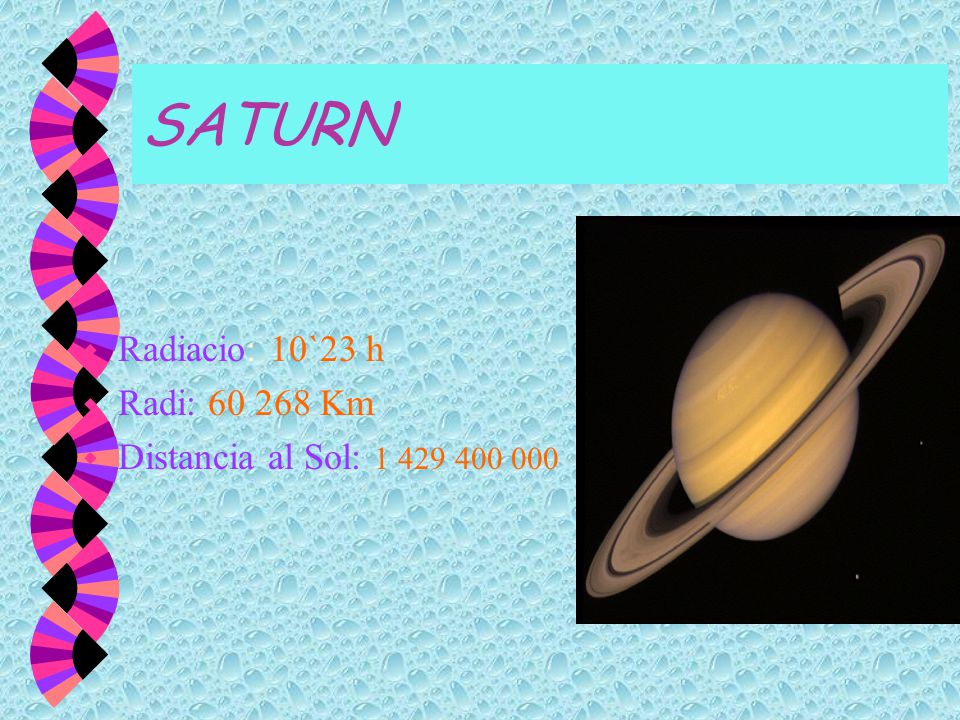 SATURN

Radiacio: 10`23 h

Radi: 60 268 Km

Distancia al Sol: 1 429 400 000